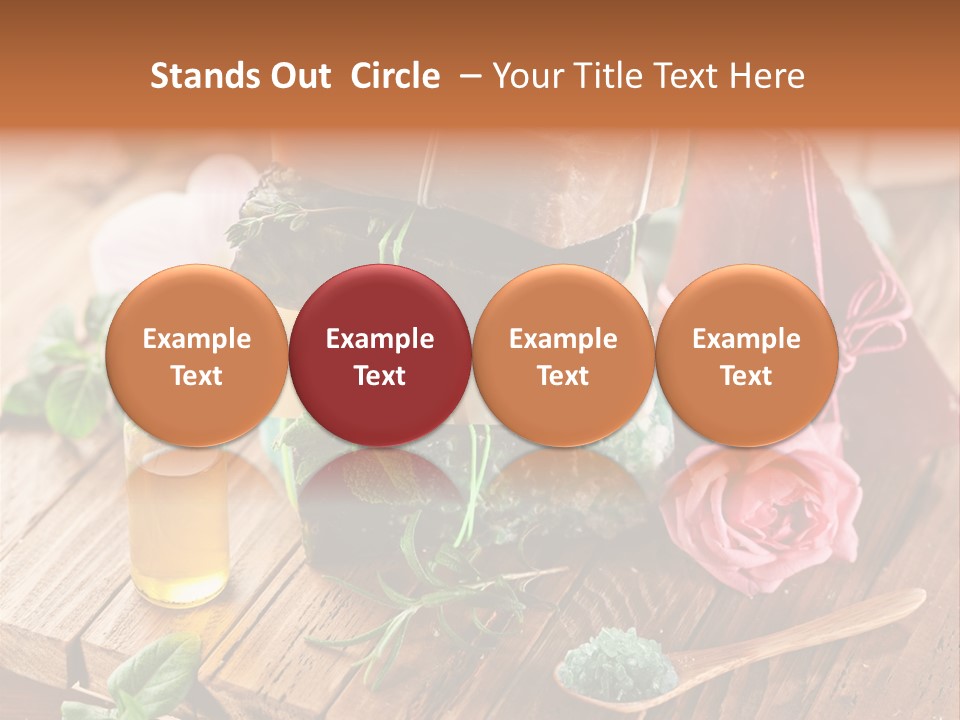 Stands Out Circle – Your Title Text Here

Example Text

Example Text

Example Text

Example Text